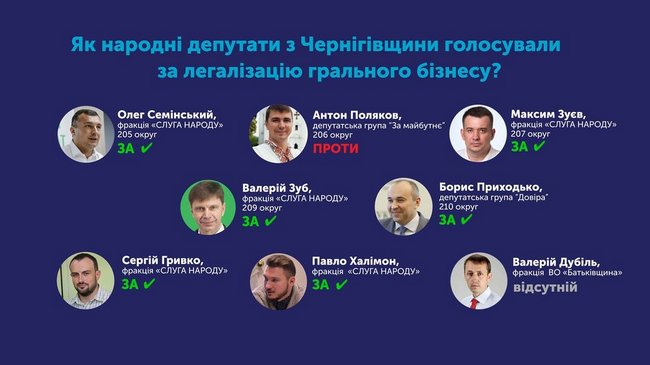 Як народні депутати з Чернігівщини голосували за легалізацію грального бізнесу?

Олег Семінський,
фракція «СЛУГА НАРОДУ»
205 округ
ЗА ✔

Антон Поляков,
депутатська група "За майбутнє"
206 округ
ПРОТИ

Максим Зуєв,
фракція «СЛУГА НАРОДУ»
207 округ
ЗА ✔

Валерій Зуб,
фракція «СЛУГА НАРОДУ»
209 округ
ЗА ✔

Борис Приходько,
депутатська група "Довіра"
210 округ
ЗА ✔

Сергій Гривко,
фракція «СЛУГА НАРОДУ»
ЗА ✔

Павло Халімон,
фракція «СЛУГА НАРОДУ»
ЗА ✔

Валерій Дубіль,
фракція ВО «Батьківщина»
відсутній